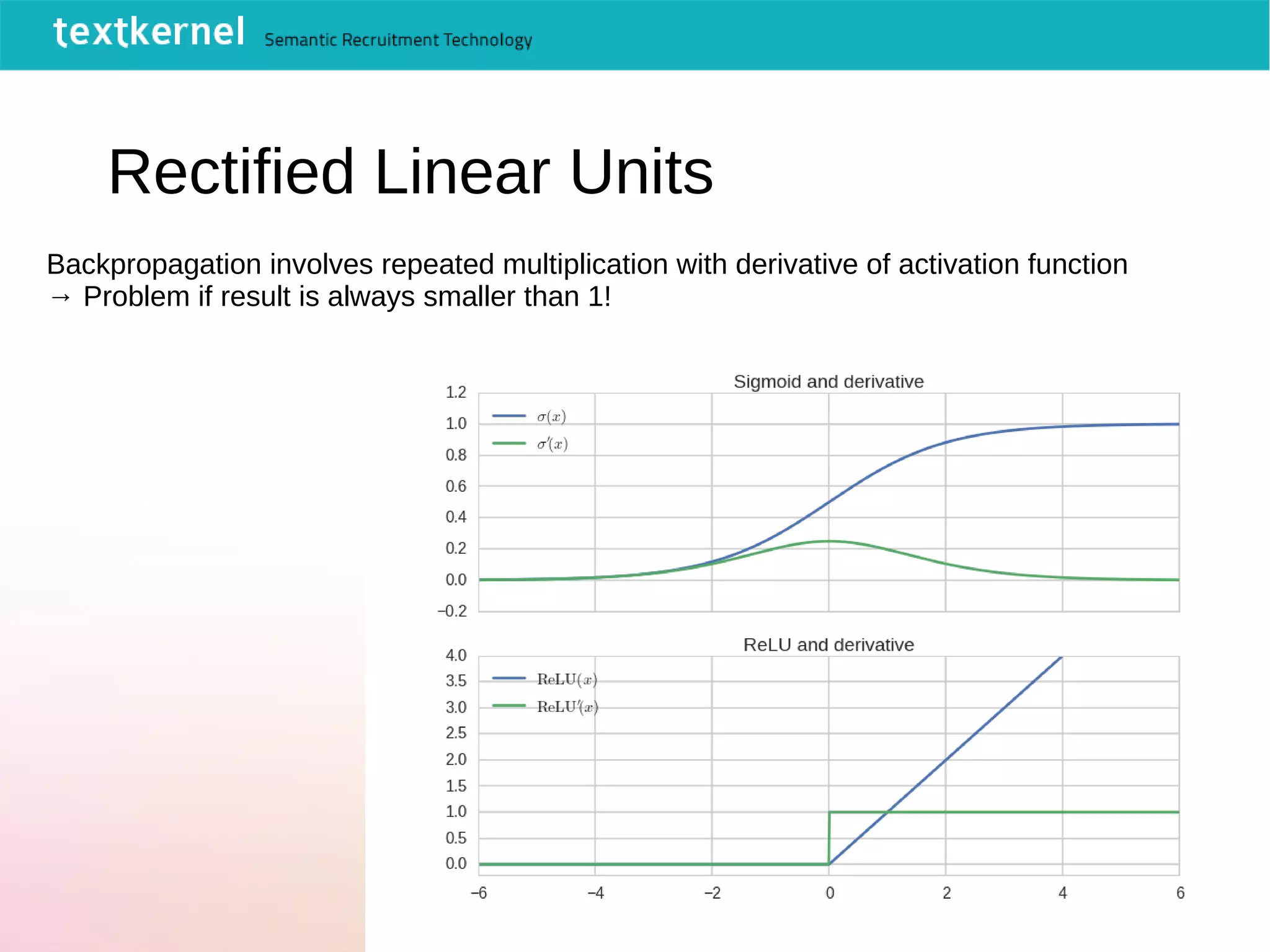 textkernel Semantic Recruitment Technology

Rectified Linear Units

Backpropagation involves repeated multiplication with derivative of activation function
→ Problem if result is always smaller than 1!

Sigmoid and derivative

1.2
1.0
0.8
0.6
0.4
0.2
0.0
−0.2

$\sigma(x)$
$\sigma'(x)$

ReLU and derivative

4.0
3.5
3.0
2.5
2.0
1.5
1.0
0.5
0.0

$\mathrm{ReLU}(x)$
$\mathrm{ReLU}'(x)$

−6 −4 −2 0 2 4 6